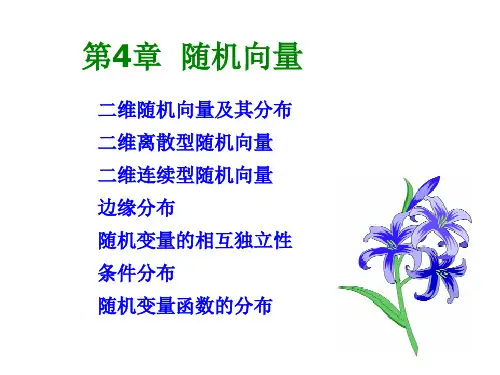 第4章 随机向量

二维随机向量及其分布
二维离散型随机向量
二维连续型随机向量
边缘分布
随机变量的相互独立性
条件分布
随机变量函数的分布